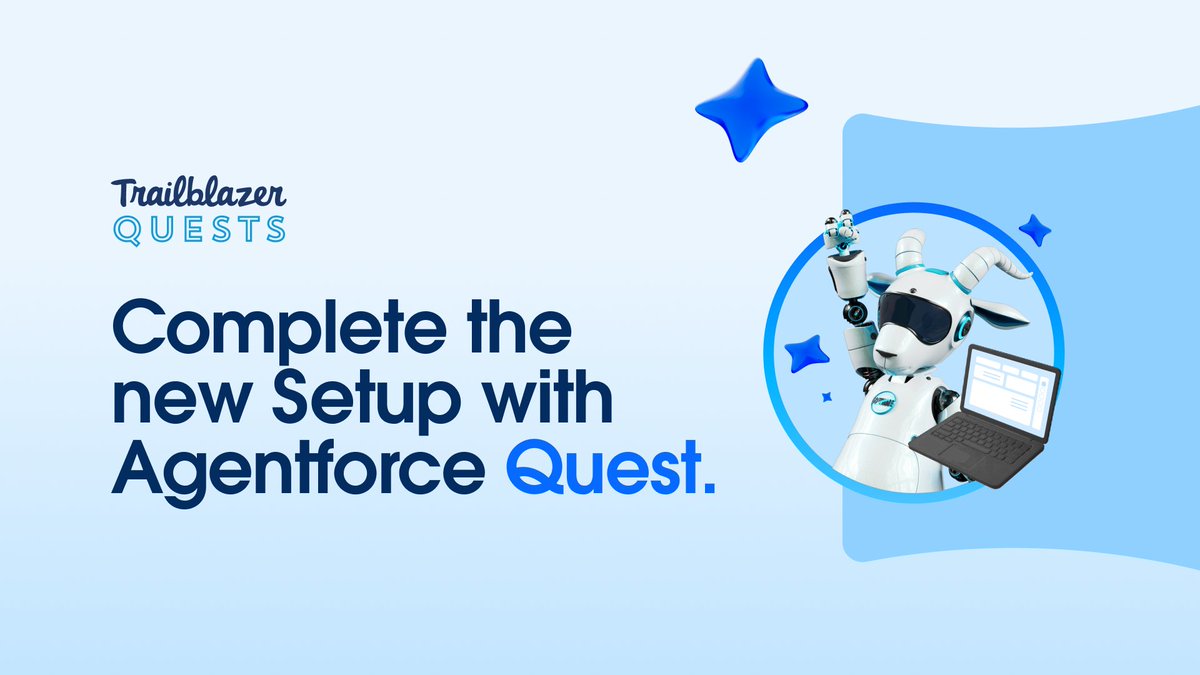 Trailblazer
QUESTS

Complete the new Setup with Agentforce Quest.